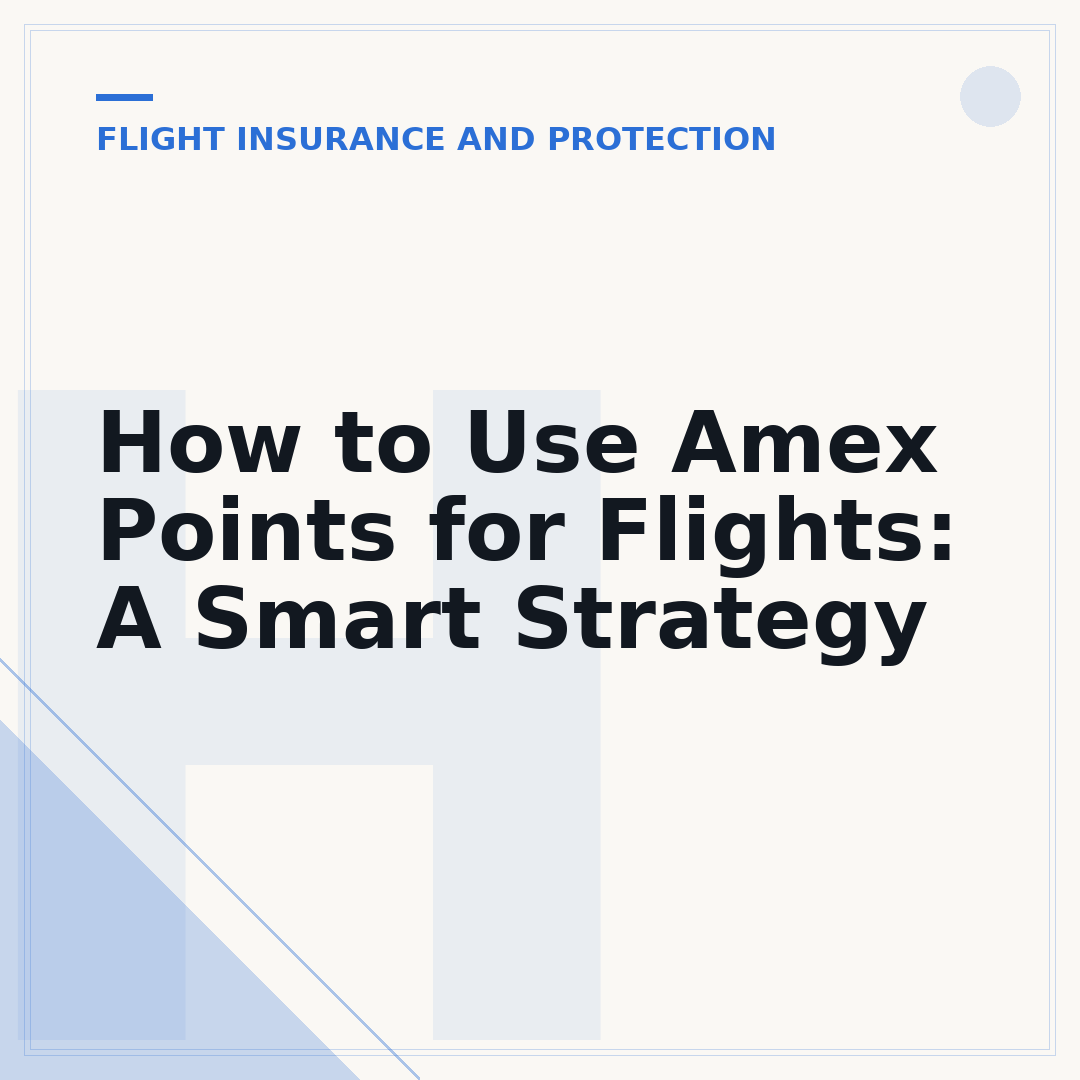 FLIGHT INSURANCE AND PROTECTION

How to Use Amex Points for Flights: A Smart Strategy